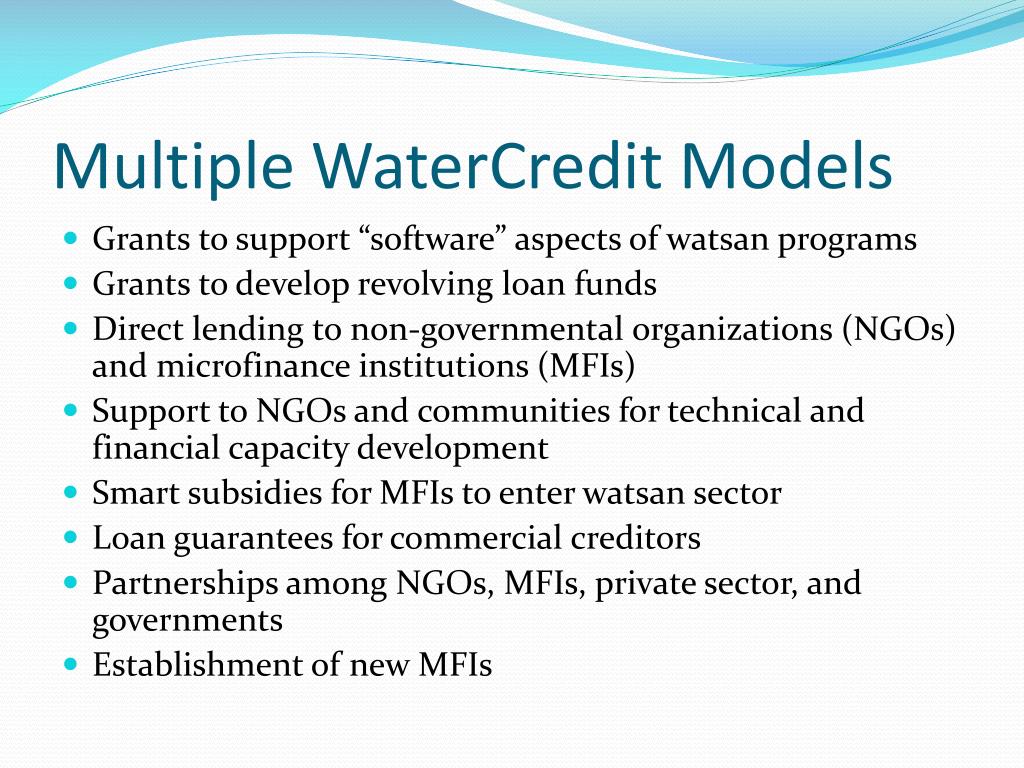 Multiple WaterCredit Models

- Grants to support “software” aspects of watsan programs
- Grants to develop revolving loan funds
- Direct lending to non-governmental organizations (NGOs) and microfinance institutions (MFIs)
- Support to NGOs and communities for technical and financial capacity development
- Smart subsidies for MFIs to enter watsan sector
- Loan guarantees for commercial creditors
- Partnerships among NGOs, MFIs, private sector, and governments
- Establishment of new MFIs